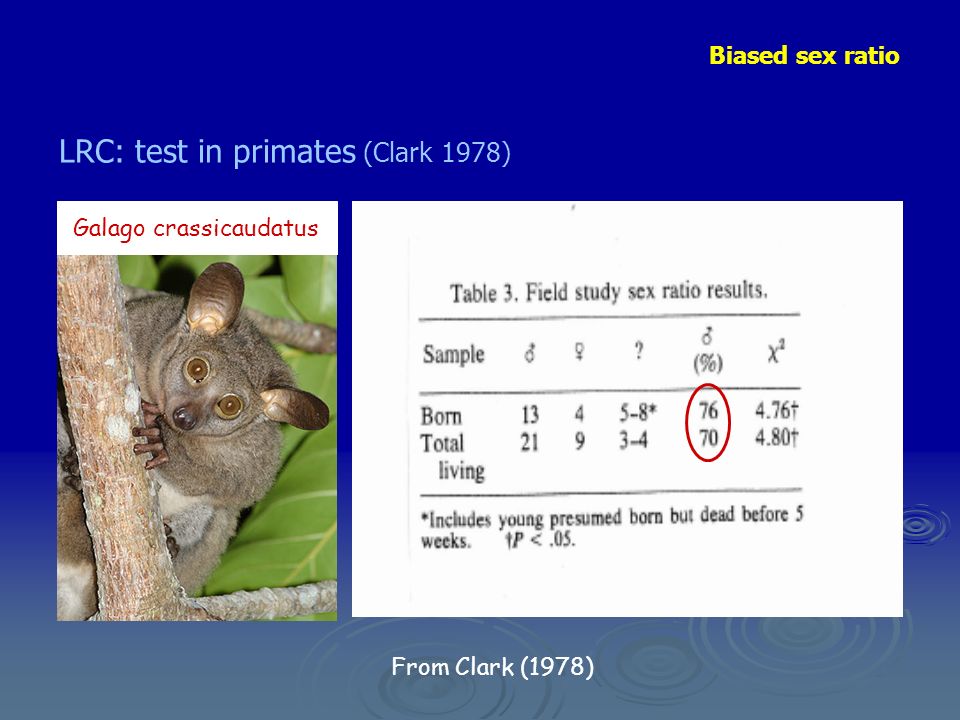 Biased sex ratio

LRC: test in primates (Clark 1978)

Galago crassicaudatus

Table 3. Field study sex ratio results.

| Sample | ♂ | ♀ | ? | ♂ (%) | $\chi^2$ |
|---|---|---|---|---|---|
| Born | 13 | 4 | 5–8* | 76 | 4.76† |
| Total living | 21 | 9 | 3–4 | 70 | 4.80† |

*Includes young presumed born but dead before 5 weeks. †$P < .05$.

From Clark (1978)